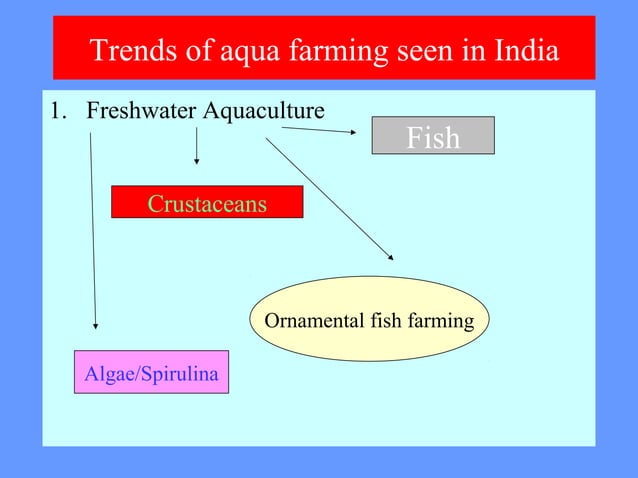 Trends of aqua farming seen in India

1. Freshwater Aquaculture

Fish

Crustaceans

Ornamental fish farming

Algae/Spirulina